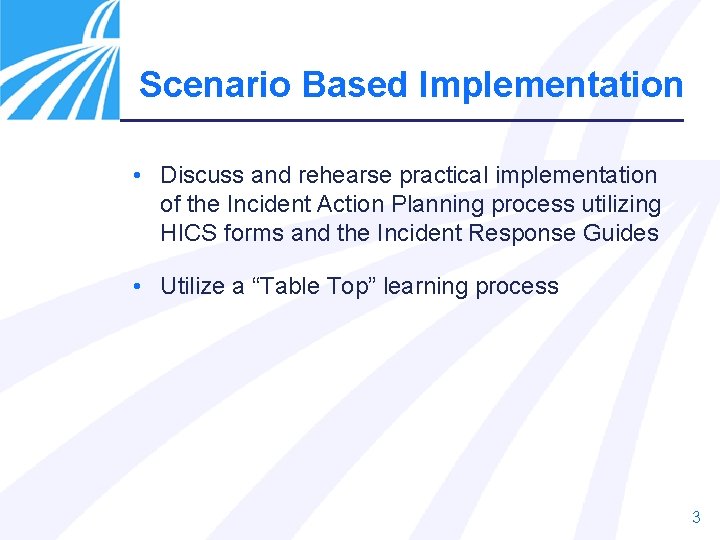 Scenario Based Implementation

• Discuss and rehearse practical implementation of the Incident Action Planning process utilizing HICS forms and the Incident Response Guides

• Utilize a “Table Top” learning process

3